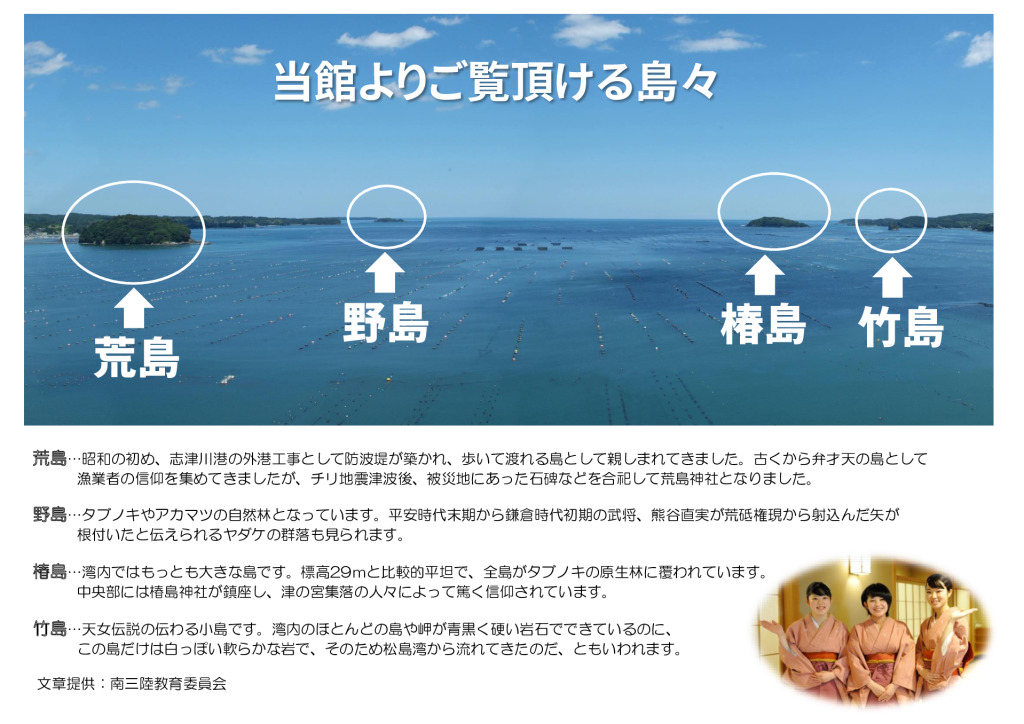 当館よりご覧頂ける島々

荒島

野島

椿島

竹島

荒島…昭和の初め、志津川港の外港工事として防波堤が築かれ、歩いて渡れる島として親しまれてきました。古くから弁才天の島として漁業者の信仰を集めてきましたが、チリ地震津波後、被災地にあった石碑などを合祀して荒島神社となりました。

野島…タブノキやアカマツの自然林となっています。平安時代末期から鎌倉時代初期の武将、熊谷直実が荒砥権現から射込んだ矢が根付いたと伝えられるヤダケの群落も見られます。

椿島…湾内ではもっとも大きな島です。標高29mと比較的平坦で、全島がタブノキの原生林に覆われています。中央部には椿島神社が鎮座し、津の宮集落の人々によって篤く信仰されています。

竹島…天女伝説の伝わる小島です。湾内のほとんどの島や岬が青黒く硬い岩石でできているのに、この島だけは白っぽい軟らかな岩で、そのため松島湾から流れてきたのだ、ともいわれます。

文章提供：南三陸教育委員会